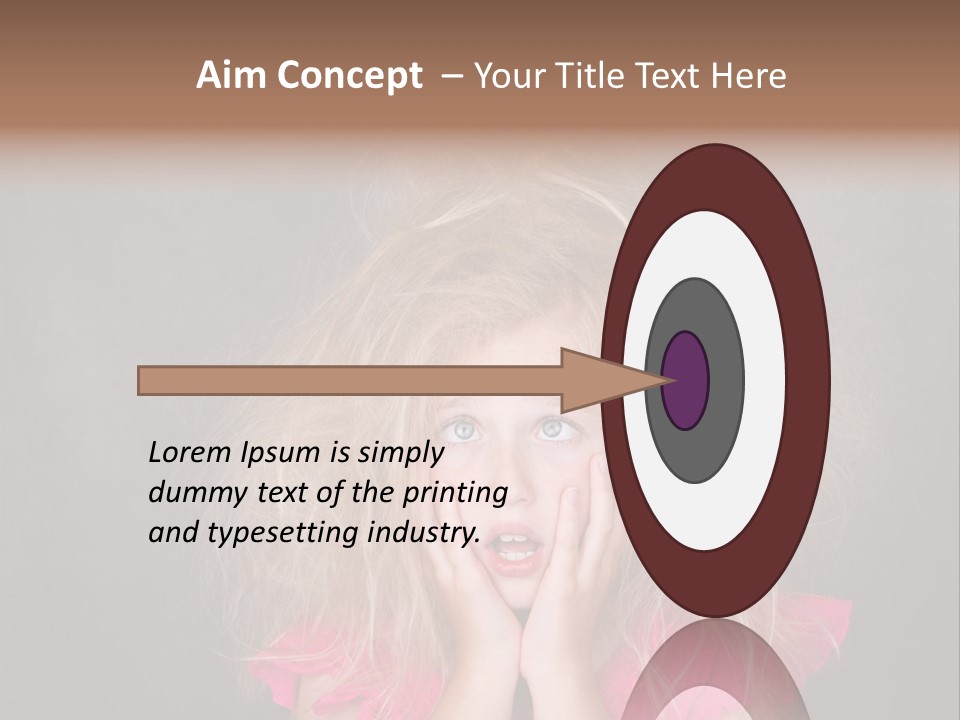 Aim Concept – Your Title Text Here

Lorem Ipsum is simply dummy text of the printing and typesetting industry.